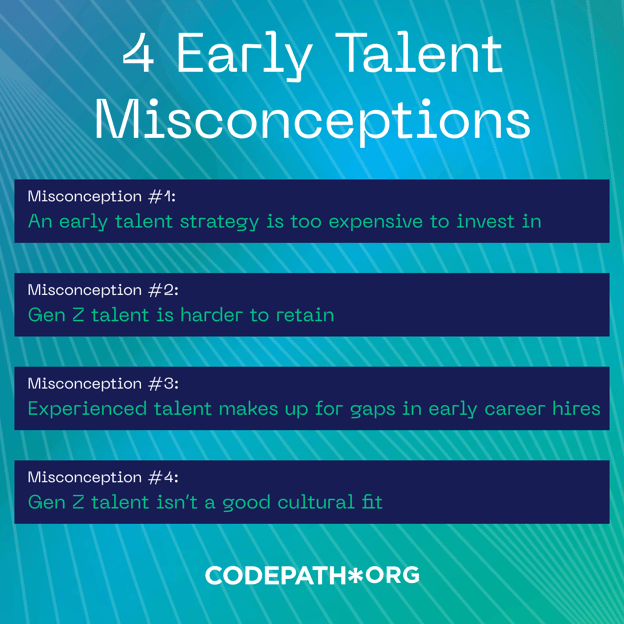 4 Early Talent Misconceptions

Misconception #1:
An early talent strategy is too expensive to invest in

Misconception #2:
Gen Z talent is harder to retain

Misconception #3:
Experienced talent makes up for gaps in early career hires

Misconception #4:
Gen Z talent isn't a good cultural fit

CODEPATH*ORG